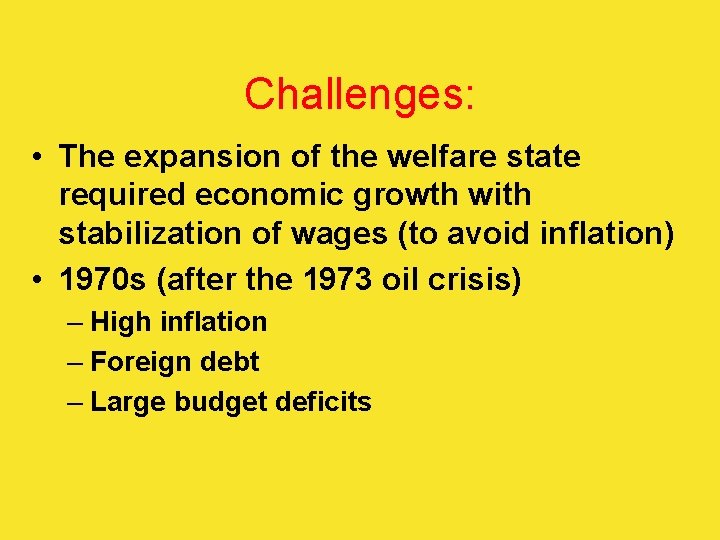 Challenges:

• The expansion of the welfare state required economic growth with stabilization of wages (to avoid inflation)
• 1970s (after the 1973 oil crisis)
– High inflation
– Foreign debt
– Large budget deficits